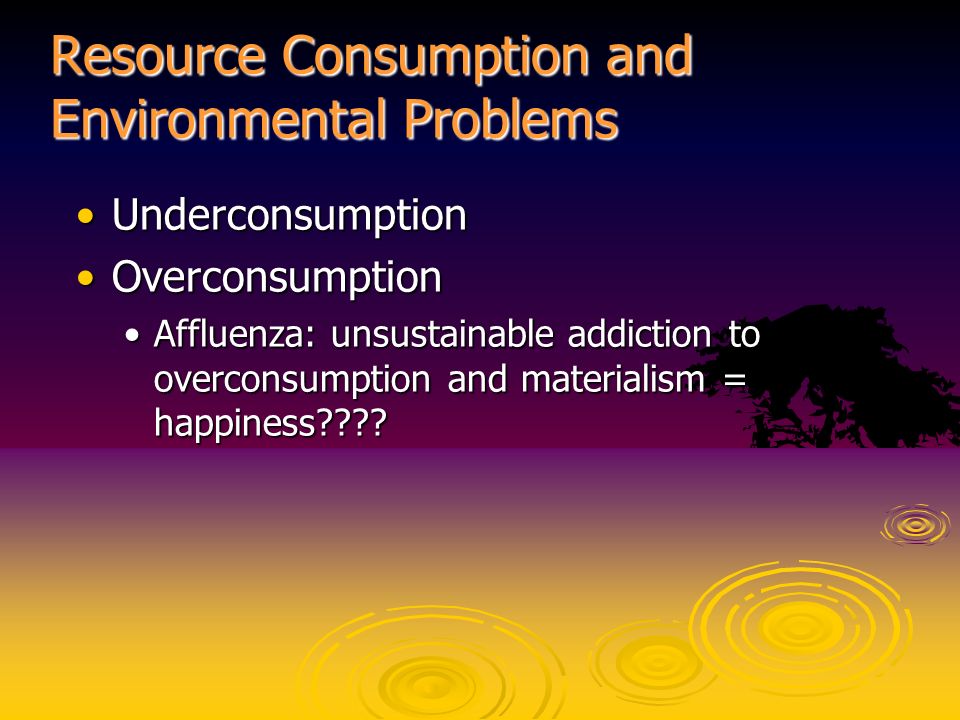 Resource Consumption and Environmental Problems

• Underconsumption
• Overconsumption
  • Affluenza: unsustainable addiction to overconsumption and materialism = happiness????